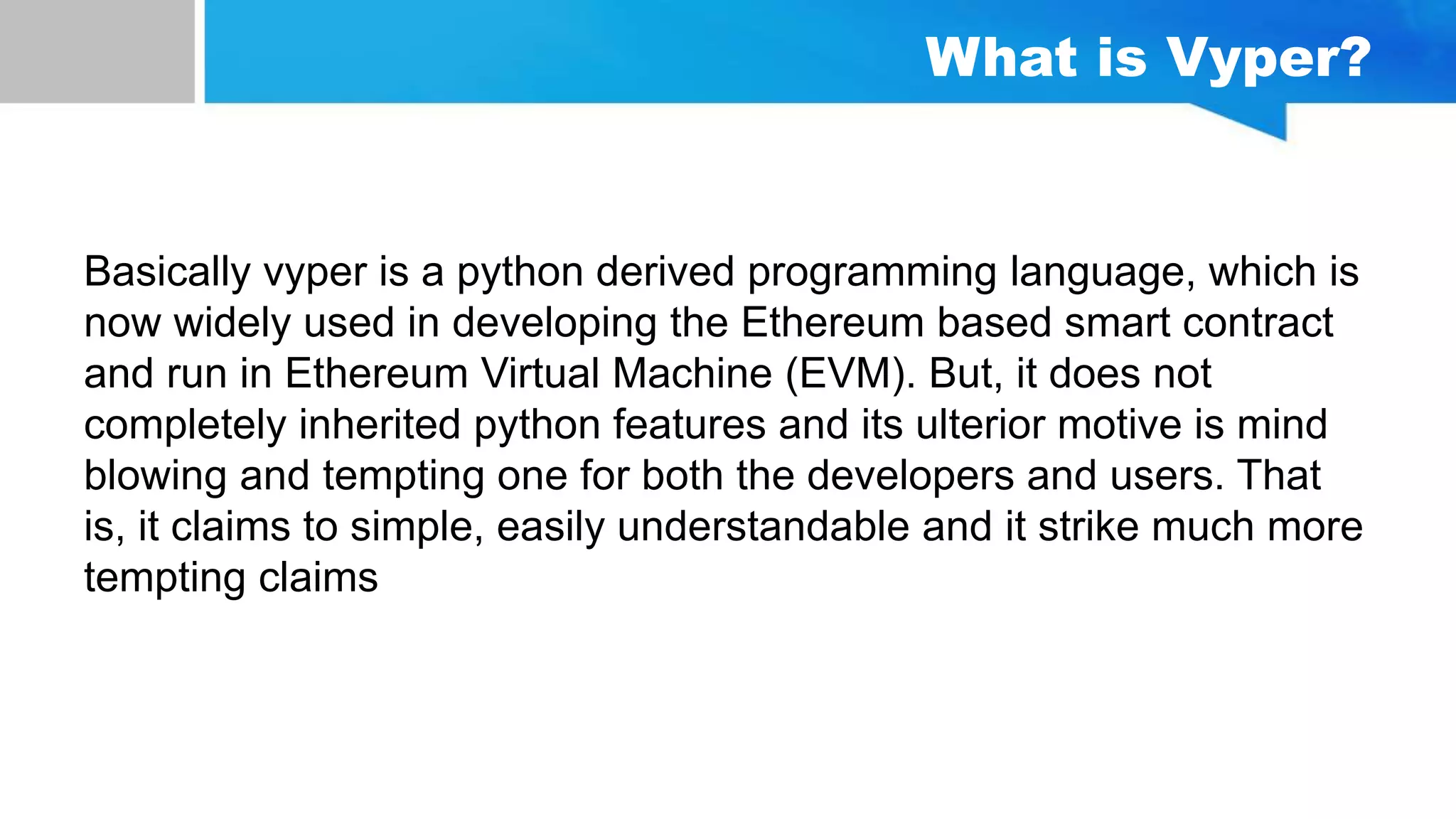 What is Vyper?

Basically vyper is a python derived programming language, which is now widely used in developing the Ethereum based smart contract and run in Ethereum Virtual Machine (EVM). But, it does not completely inherited python features and its ulterior motive is mind blowing and tempting one for both the developers and users. That is, it claims to simple, easily understandable and it strike much more tempting claims